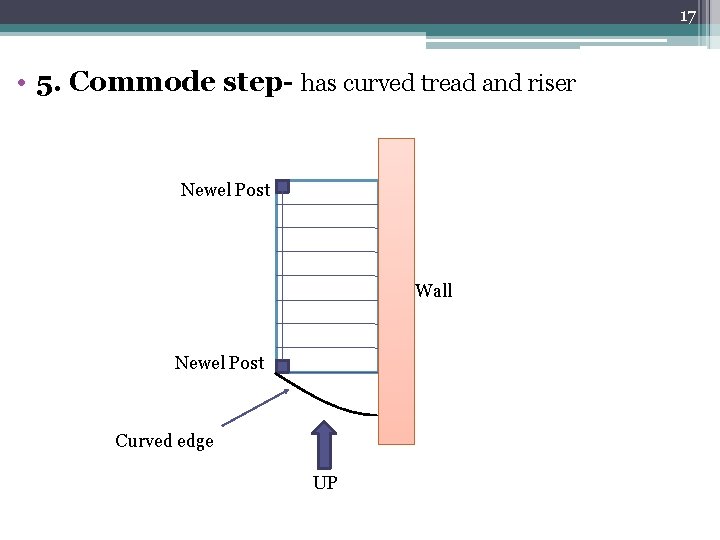 17

• 5. Commode step- has curved tread and riser

Newel Post

Wall

Newel Post

Curved edge

UP